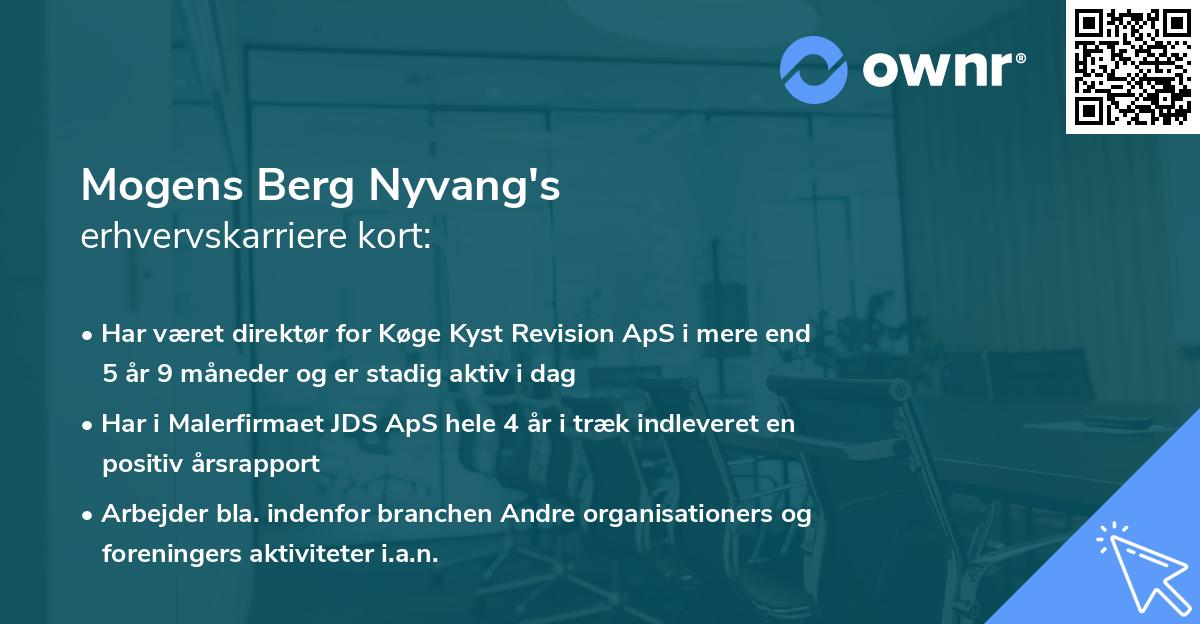 ownr®

Mogens Berg Nyvang's
erhvervskarriere kort:

• Har været direktør for Køge Kyst Revision ApS i mere end 5 år 9 måneder og er stadig aktiv i dag

• Har i Malerfirmaet JDS ApS hele 4 år i træk indleveret en positiv årsrapport

• Arbejder bla. indenfor branchen Andre organisationers og foreningers aktiviteter i.a.n.